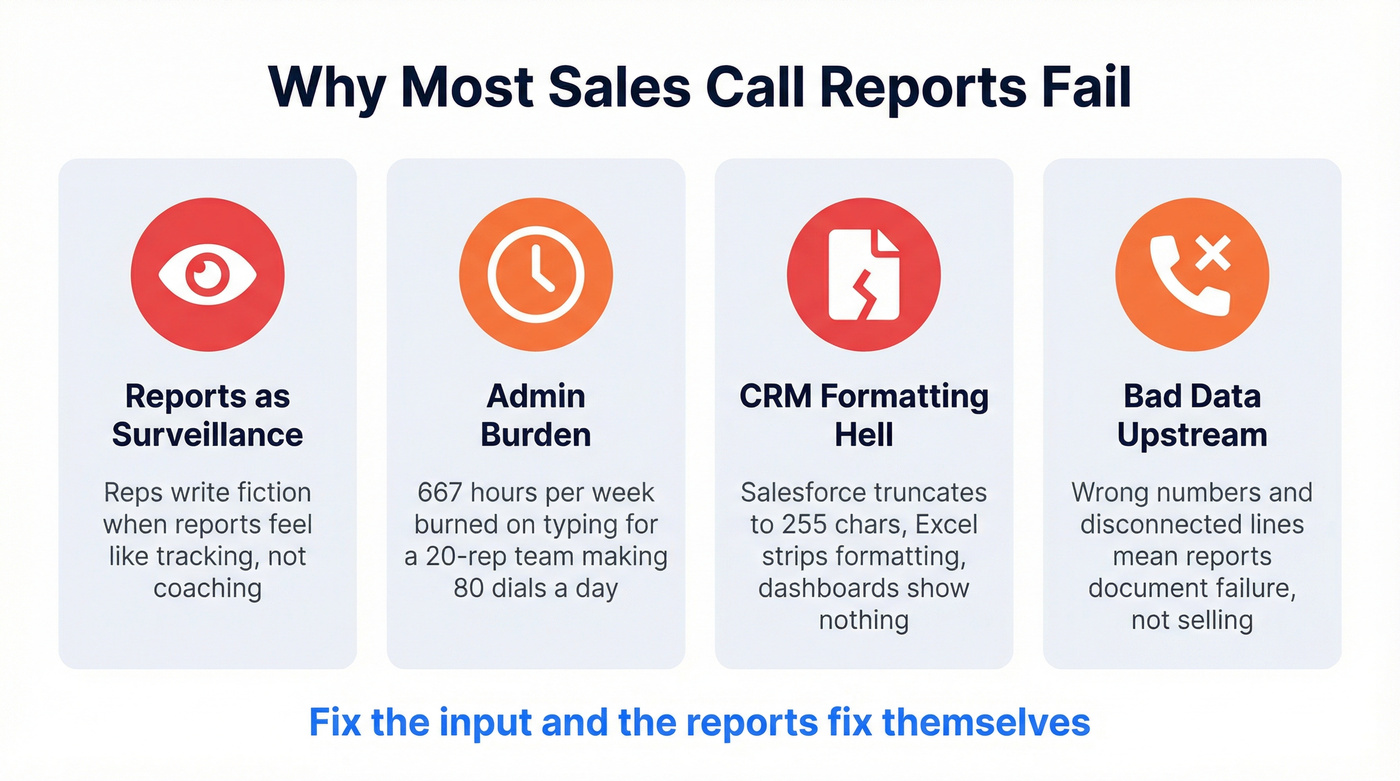 Why Most Sales Call Reports Fail

Reports as Surveillance

Reps write fiction when reports feel like tracking, not coaching

Admin Burden

667 hours per week burned on typing for a 20-rep team making 80 dials a day

CRM Formatting Hell

Salesforce truncates to 255 chars, Excel strips formatting, dashboards show nothing

Bad Data Upstream

Wrong numbers and disconnected lines mean reports document failure, not selling

Fix the input and the reports fix themselves